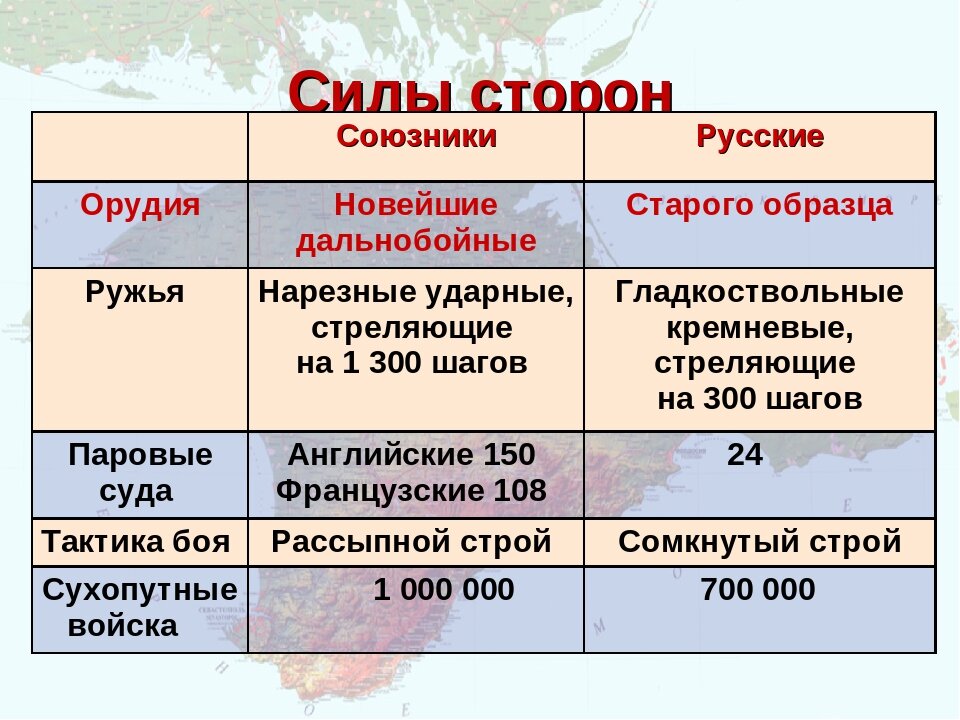 Силы сторон

| | Союзники | Русские |
|---|---|---|
| Орудия | Новейшие дальнобойные | Старого образца |
| Ружья | Нарезные ударные, стреляющие на 1 300 шагов | Гладкоствольные кремневые, стреляющие на 300 шагов |
| Паровые суда | Английские 150 Французские 108 | 24 |
| Тактика боя | Рассыпной строй | Сомкнутый строй |
| Сухопутные войска | 1 000 000 | 700 000 |